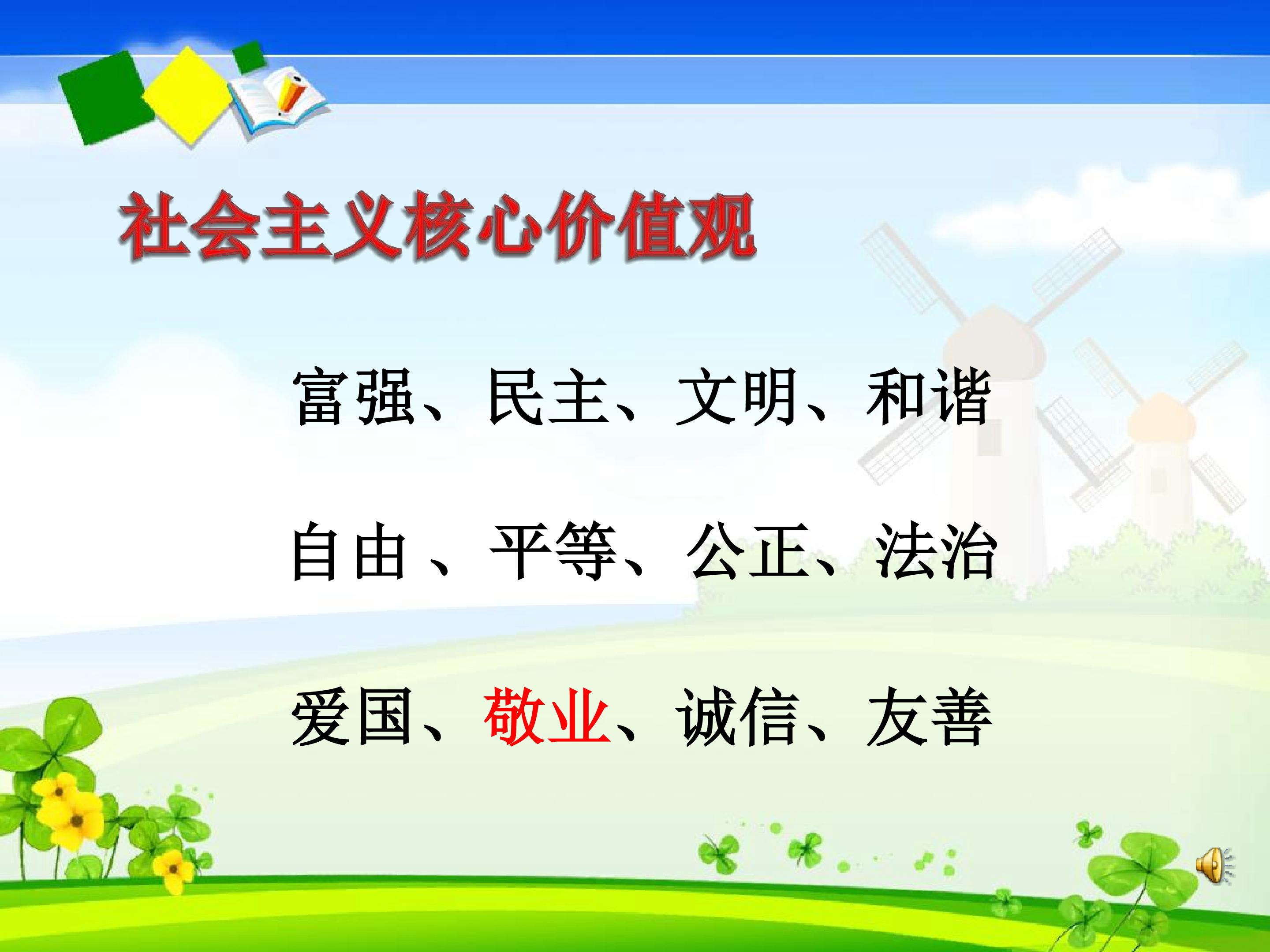 社会主义核心价值观

富强、民主、文明、和谐

自由、平等、公正、法治

爱国、敬业、诚信、友善